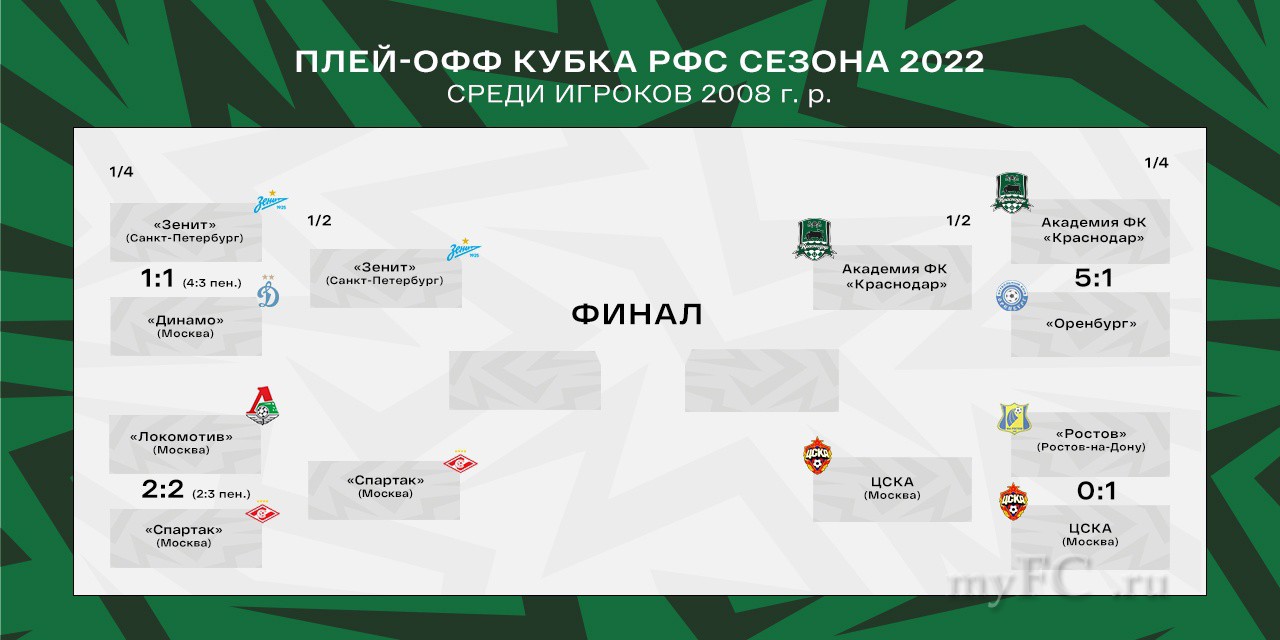 ПЛЕЙ-ОФФ КУБКА РФС СЕЗОНА 2022
СРЕДИ ИГРОКОВ 2008 г. р.

1/4

«Зенит»
(Санкт-Петербург)

1:1 (4:3 пен.)

«Динамо»
(Москва)

«Локомотив»
(Москва)

2:2 (2:3 пен.)

«Спартак»
(Москва)

1/2

«Зенит»
(Санкт-Петербург)

«Спартак»
(Москва)

ФИНАЛ

1/2

Академия ФК
«Краснодар»

ЦСКА
(Москва)

1/4

Академия ФК
«Краснодар»

5:1

«Оренбург»

«Ростов»
(Ростов-на-Дону)

0:1

ЦСКА
(Москва)

myFC.ru